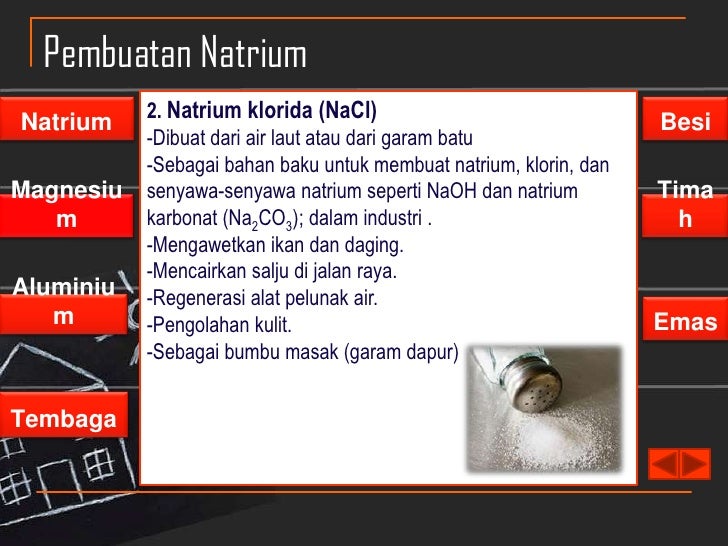 Pembuatan Natrium

Natrium

Magnesium

Aluminium

Tembaga

2. Natrium klorida (NaCl)
-Dibuat dari air laut atau dari garam batu
-Sebagai bahan baku untuk membuat natrium, klorin, dan senyawa-senyawa natrium seperti NaOH dan natrium karbonat ($Na_2CO_3$); dalam industri .
-Mengawetkan ikan dan daging.
-Mencairkan salju di jalan raya.
-Regenerasi alat pelunak air.
-Pengolahan kulit.
-Sebagai bumbu masak (garam dapur)

Besi

Timah

Emas